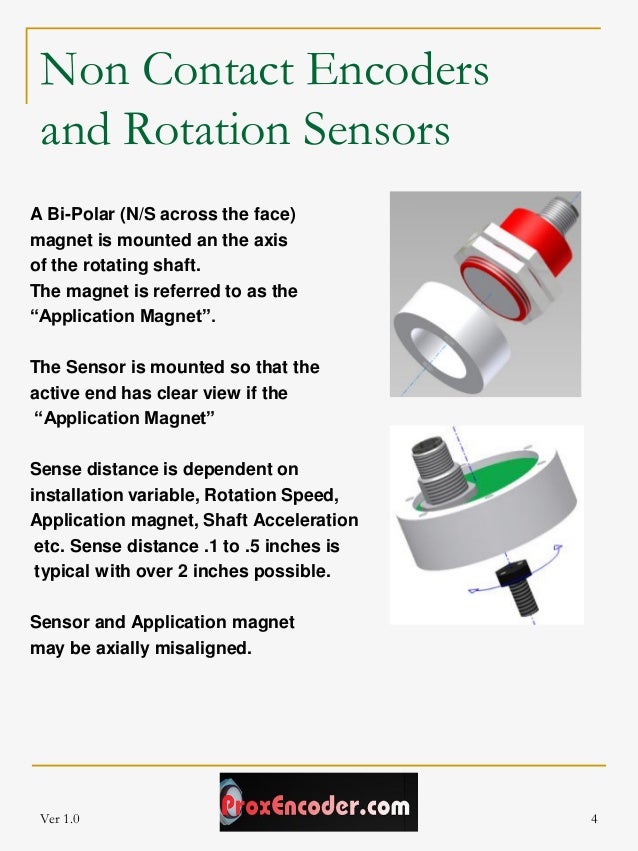 Non Contact Encoders and Rotation Sensors

A Bi-Polar (N/S across the face) magnet is mounted an the axis of the rotating shaft.
The magnet is referred to as the "Application Magnet".

The Sensor is mounted so that the active end has clear view if the "Application Magnet"

Sense distance is dependent on installation variable, Rotation Speed, Application magnet, Shaft Acceleration etc. Sense distance .1 to .5 inches is typical with over 2 inches possible.

Sensor and Application magnet may be axially misaligned.

Ver 1.0

ProxEncoder.com

4